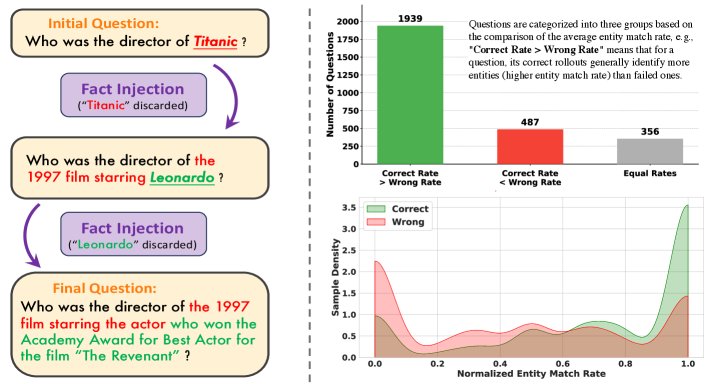 Initial Question:
Who was the director of Titanic ?

Fact Injection
("Titanic" discarded)

Who was the director of the 1997 film starring Leonardo ?

Fact Injection
("Leonardo" discarded)

Final Question:
Who was the director of the 1997 film starring the actor who won the Academy Award for Best Actor for the film "The Revenant" ?

Questions are categorized into three groups based on the comparison of the average entity match rate, e.g., "Correct Rate > Wrong Rate" means that for a question, its correct rollouts generally identify more entities (higher entity match rate) than failed ones.

Number of Questions
2000
1750
1500
1250
1000
750
500
250
0

1939
487
356

Correct Rate > Wrong Rate
Correct Rate < Wrong Rate
Equal Rates

Correct
Wrong

Sample Density
3.5
3.0
2.5
2.0
1.5
1.0
0.5
0.0

0.0
0.2
0.4
0.6
0.8
1.0
Normalized Entity Match Rate